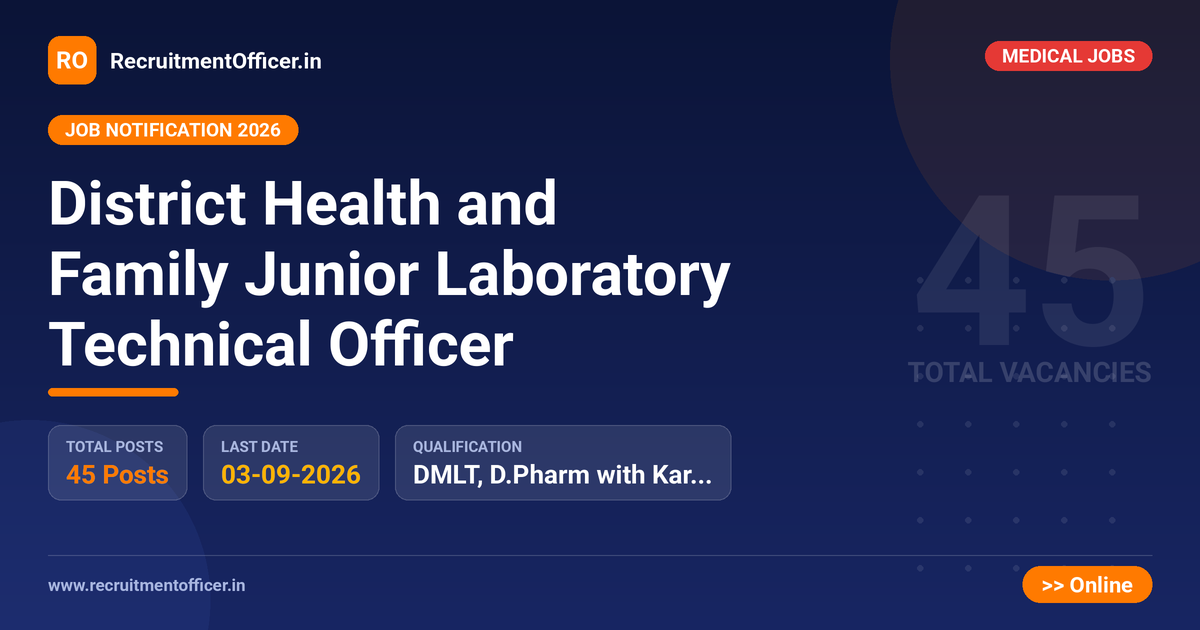 RO RecruitmentOfficer.in

MEDICAL JOBS

JOB NOTIFICATION 2026

District Health and Family Junior Laboratory Technical Officer

45
TOTAL VACANCIES

TOTAL POSTS
45 Posts

LAST DATE
03-09-2026

QUALIFICATION
DMLT, D.Pharm with Kar...

www.recruitmentofficer.in

>> Online